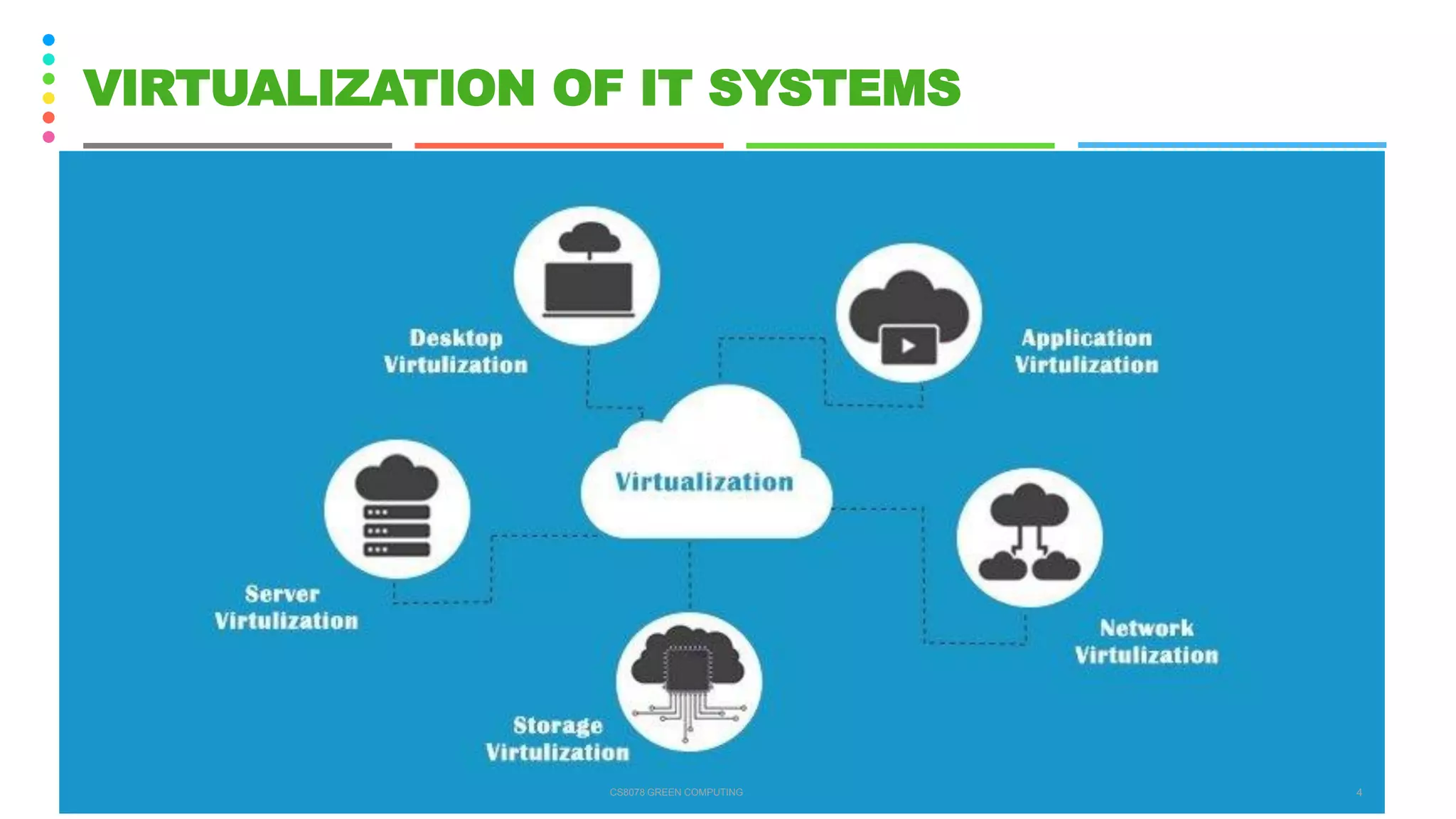 VIRTUALIZATION OF IT SYSTEMS

Desktop Virtulization

Application Virtulization

Virtualization

Server Virtulization

Network Virtulization

Storage Virtulization

CS8078 GREEN COMPUTING

4